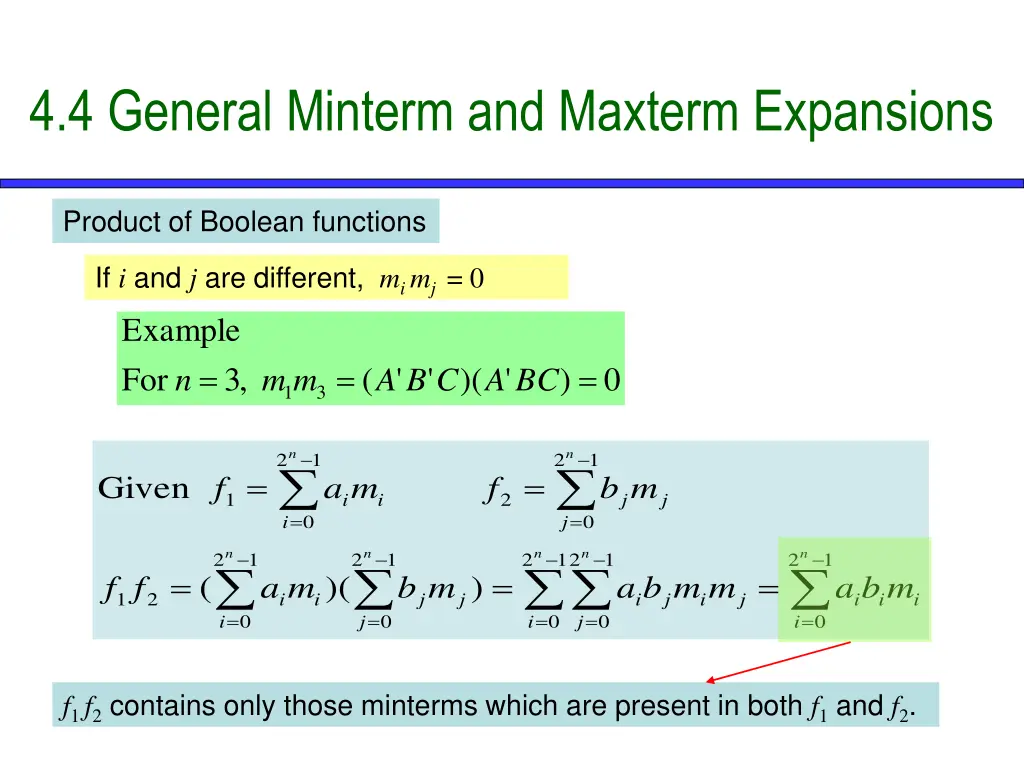 4.4 General Minterm and Maxterm Expansions

Product of Boolean functions

If $i$ and $j$ are different, $m_i m_j = 0$

Example

For $n = 3$, $m_1 m_3 = (A'B'C)(A'BC) = 0$

Given $f_1 = \sum_{i=0}^{2^n-1} a_i m_i$ $f_2 = \sum_{j=0}^{2^n-1} b_j m_j$

$f_1 f_2 = (\sum_{i=0}^{2^n-1} a_i m_i)(\sum_{j=0}^{2^n-1} b_j m_j) = \sum_{i=0}^{2^n-1} \sum_{j=0}^{2^n-1} a_i b_j m_i m_j = \sum_{i=0}^{2^n-1} a_i b_i m_i$

$f_1 f_2$ contains only those minterms which are present in both $f_1$ and $f_2$.